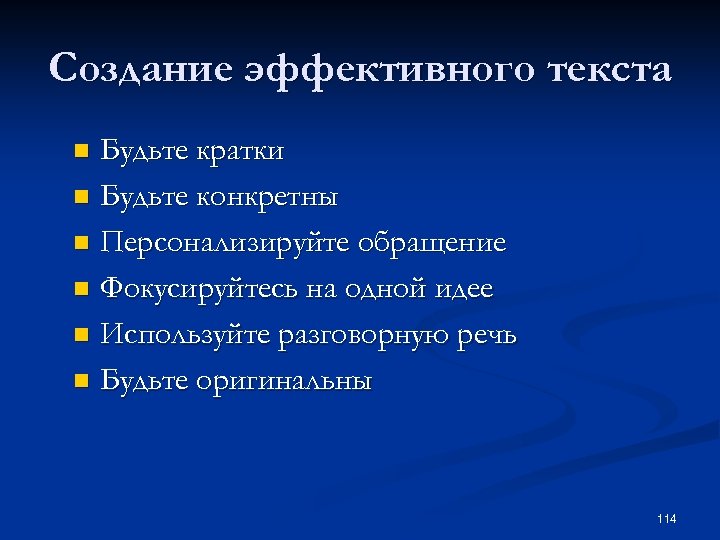 Создание эффективного текста

- Будьте кратки
- Будьте конкретны
- Персонализируйте обращение
- Фокусируйтесь на одной идее
- Используйте разговорную речь
- Будьте оригинальны

114